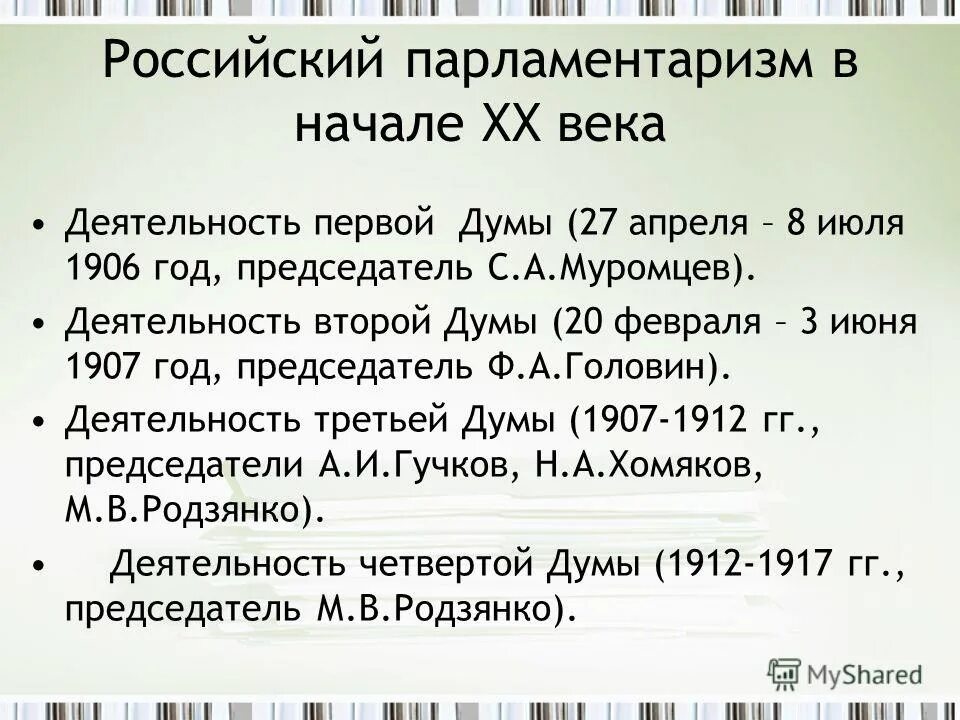 Российский парламентаризм в начале XX века

• Деятельность первой Думы (27 апреля – 8 июля 1906 год, председатель С.А.Муромцев).
• Деятельность второй Думы (20 февраля – 3 июня 1907 год, председатель Ф.А.Головин).
• Деятельность третьей Думы (1907-1912 гг., председатели А.И.Гучков, Н.А.Хомяков, М.В.Родзянко).
• Деятельность четвертой Думы (1912-1917 гг., председатель М.В.Родзянко).

MyShared